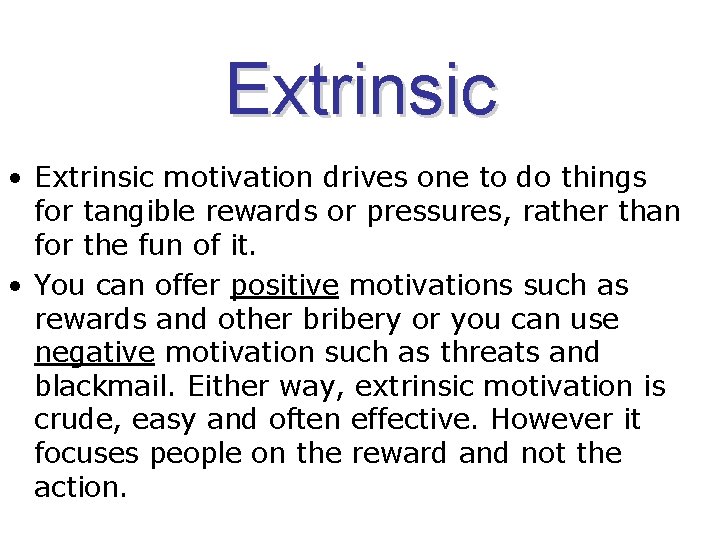 Extrinsic

• Extrinsic motivation drives one to do things for tangible rewards or pressures, rather than for the fun of it.

• You can offer positive motivations such as rewards and other bribery or you can use negative motivation such as threats and blackmail. Either way, extrinsic motivation is crude, easy and often effective. However it focuses people on the reward and not the action.